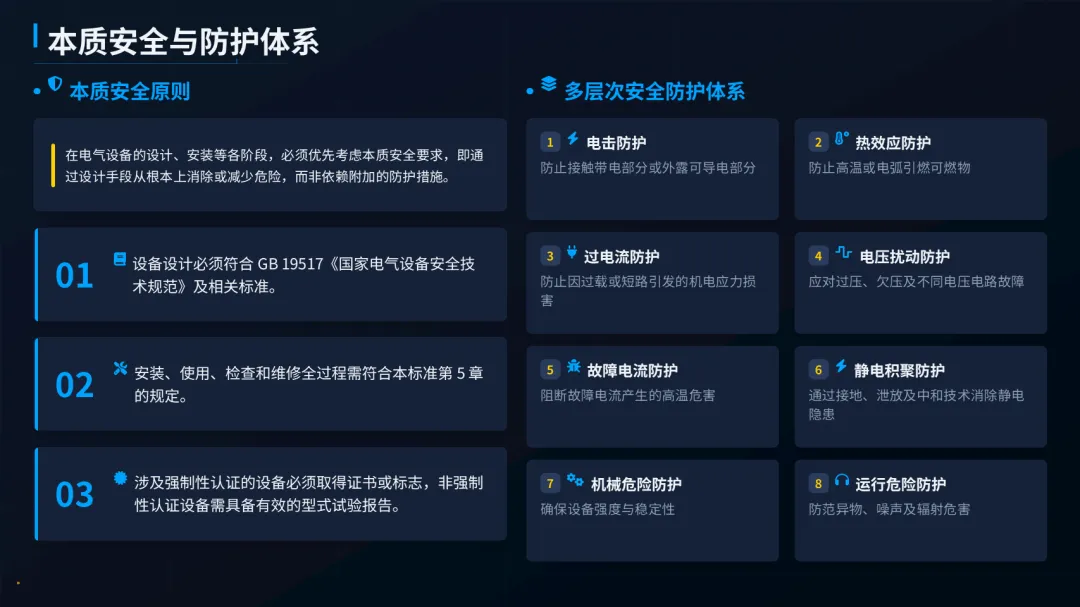 本质安全与防护体系

本质安全原则

在电气设备的设计、安装等各阶段，必须优先考虑本质安全要求，即通过设计手段从根本上消除或减少危险，而非依赖附加的防护措施。

01 设备设计必须符合 GB 19517《国家电气设备安全技术规范》及相关标准。

02 安装、使用、检查和维修全过程需符合本标准第 5 章的规定。

03 涉及强制性认证的设备必须取得证书或标志，非强制性认证设备需具备有效的型式试验报告。

多层次安全防护体系

1 电击防护
防止接触带电部分或外露可导电部分

2 热效应防护
防止高温或电弧引燃可燃物

3 过电流防护
防止因过载或短路引发的机电应力损害

4 电压扰动防护
应对过压、欠压及不同电压电路故障

5 故障电流防护
阻断故障电流产生的高温危害

6 静电积聚防护
通过接地、泄放及中和技术消除静电隐患

7 机械危险防护
确保设备强度与稳定性

8 运行危险防护
防范异物、噪声及辐射危害